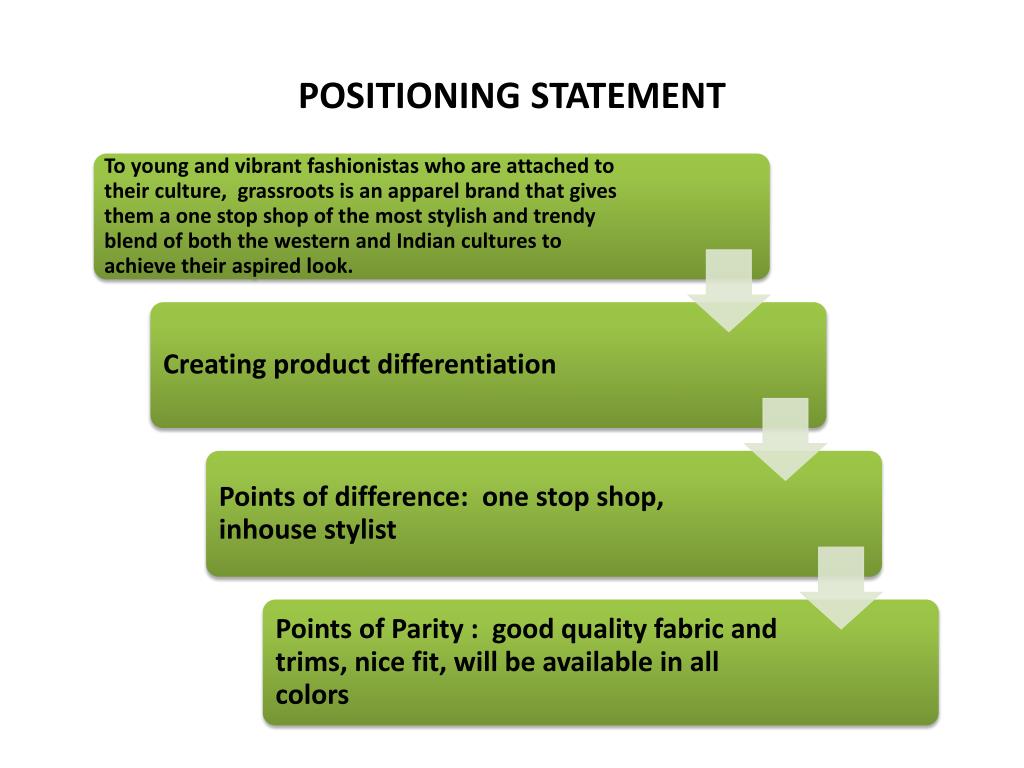 POSITIONING STATEMENT

To young and vibrant fashionistas who are attached to their culture,  grassroots is an apparel brand that gives them a one stop shop of the most stylish and trendy blend of both the western and Indian cultures to achieve their aspired look.

Creating product differentiation

Points of difference:  one stop shop, inhouse stylist

Points of Parity :  good quality fabric and trims, nice fit, will be available in all colors